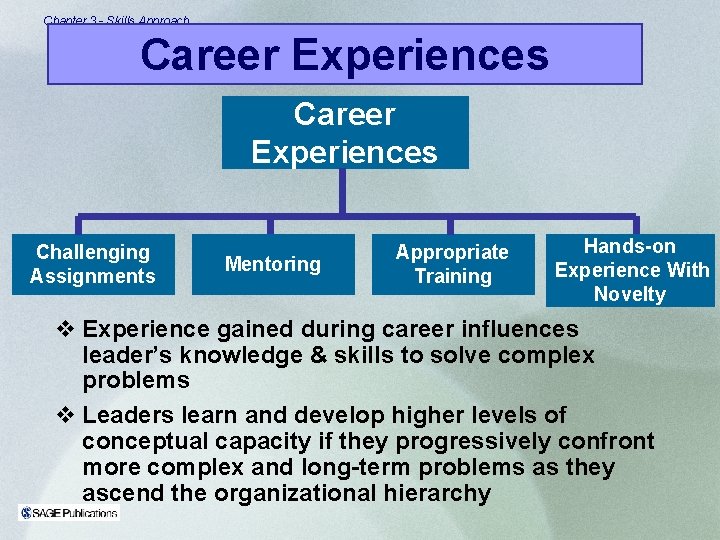 Chapter 3 - Skills Approach

Career Experiences

Career Experiences

Challenging Assignments

Mentoring

Appropriate Training

Hands-on Experience With Novelty

❖ Experience gained during career influences leader's knowledge & skills to solve complex problems

❖ Leaders learn and develop higher levels of conceptual capacity if they progressively confront more complex and long-term problems as they ascend the organizational hierarchy

SAGE Publications